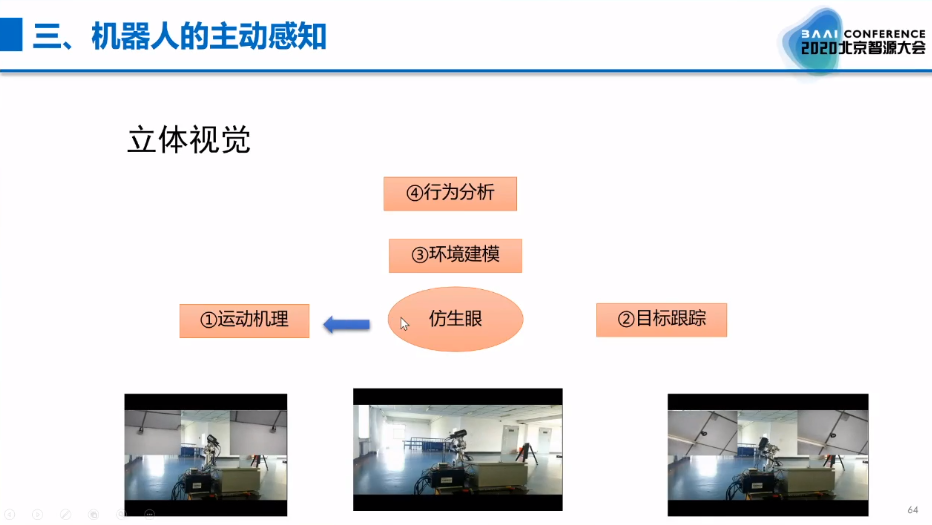 三、机器人的主动感知

BAAI CONFERENCE
2020北京智源大会

立体视觉

④行为分析

③环境建模

①运动机理

仿生眼

②目标跟踪

64